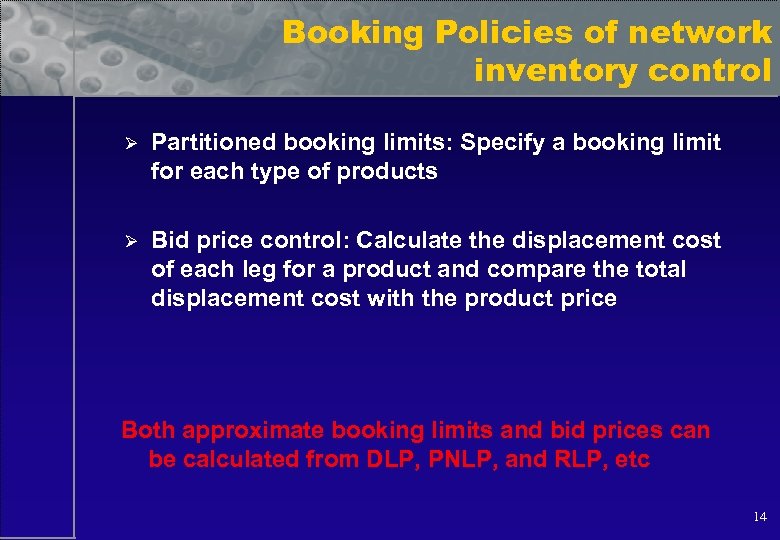 Booking Policies of network inventory control

➢ Partitioned booking limits: Specify a booking limit for each type of products

➢ Bid price control: Calculate the displacement cost of each leg for a product and compare the total displacement cost with the product price

Both approximate booking limits and bid prices can be calculated from DLP, PNLP, and RLP, etc

14